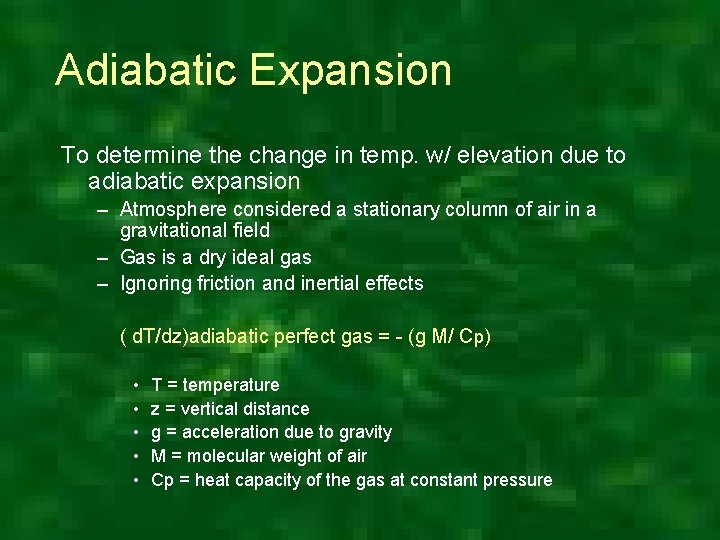 Adiabatic Expansion

To determine the change in temp. w/ elevation due to adiabatic expansion

– Atmosphere considered a stationary column of air in a gravitational field
– Gas is a dry ideal gas
– Ignoring friction and inertial effects

( dT/dz)adiabatic perfect gas = - (g M/ Cp)

• T = temperature
• z = vertical distance
• g = acceleration due to gravity
• M = molecular weight of air
• Cp = heat capacity of the gas at constant pressure